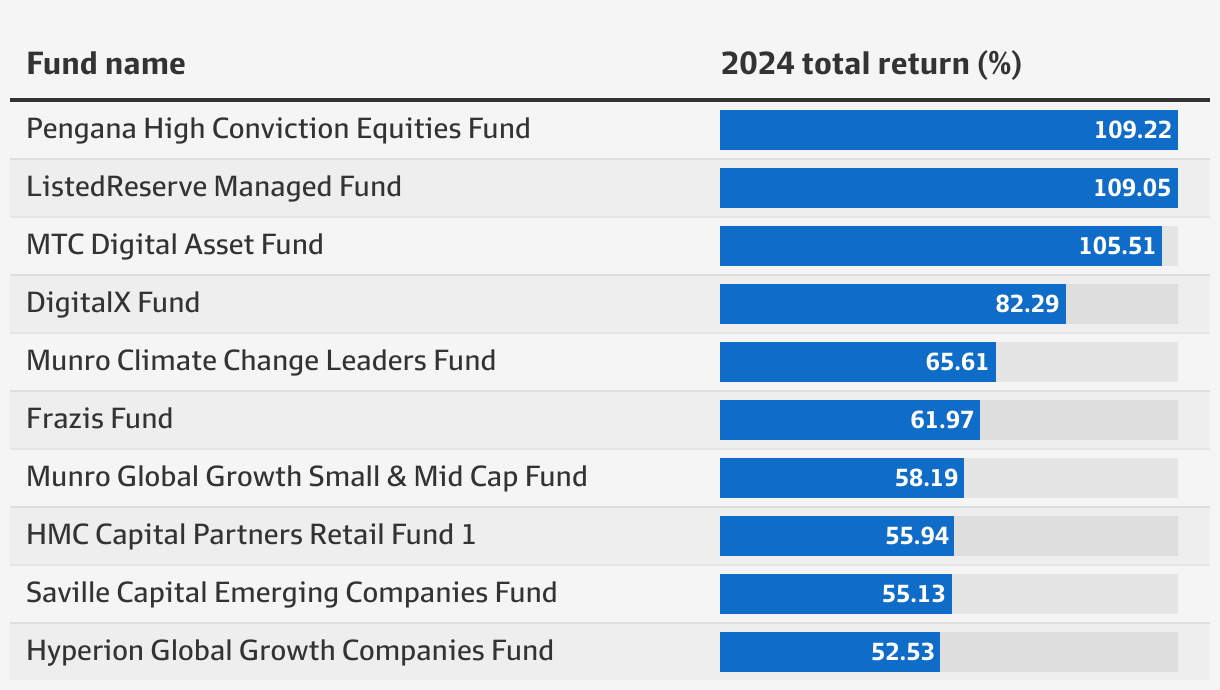 | Fund name | 2024 total return (%) |
|---|---|
| Pengana High Conviction Equities Fund | 109.22 |
| ListedReserve Managed Fund | 109.05 |
| MTC Digital Asset Fund | 105.51 |
| DigitalX Fund | 82.29 |
| Munro Climate Change Leaders Fund | 65.61 |
| Frazis Fund | 61.97 |
| Munro Global Growth Small & Mid Cap Fund | 58.19 |
| HMC Capital Partners Retail Fund 1 | 55.94 |
| Saville Capital Emerging Companies Fund | 55.13 |
| Hyperion Global Growth Companies Fund | 52.53 |